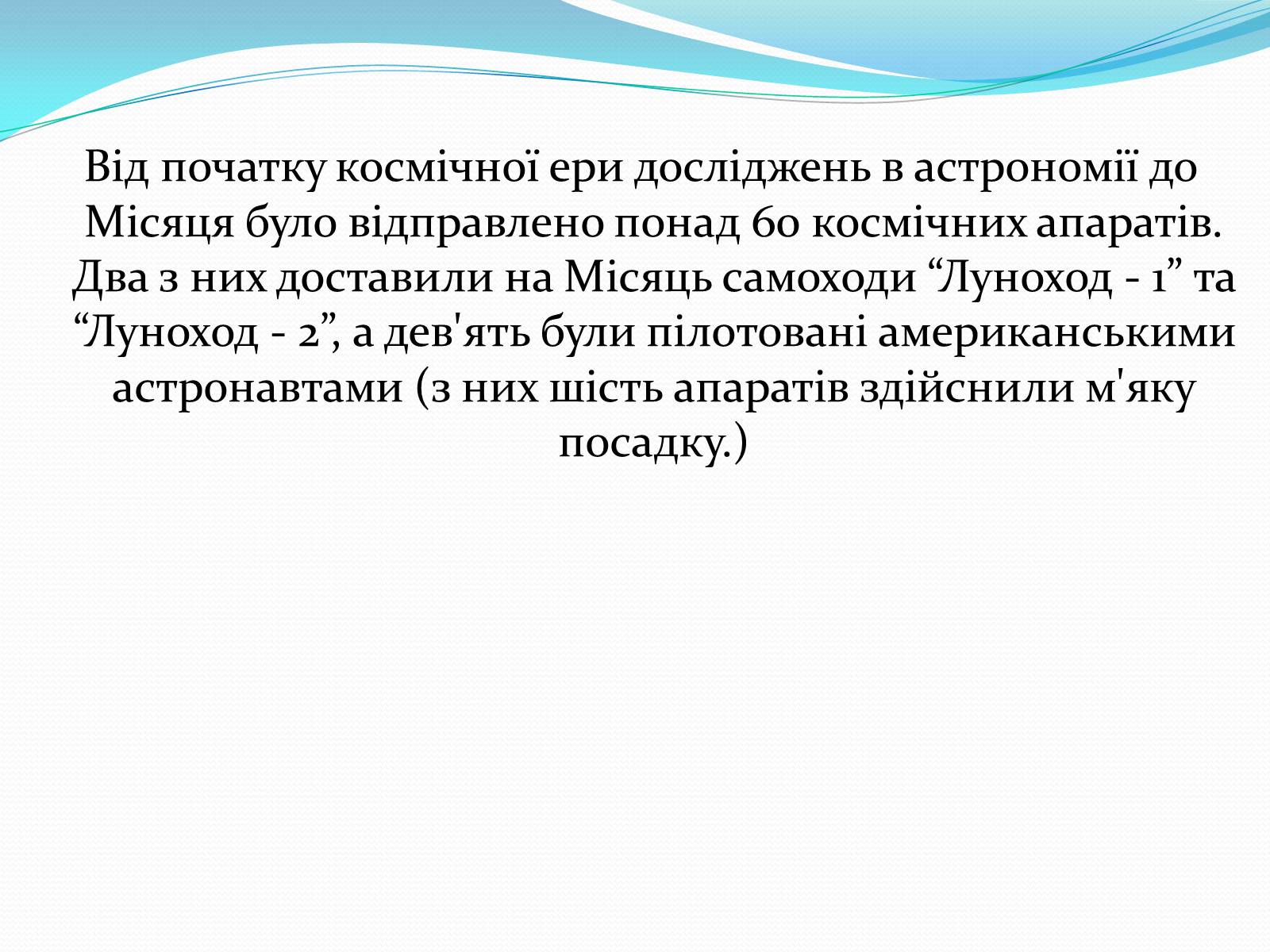 Від початку космічної ери досліджень в астрономії до Місяця було відправлено понад 60 космічних апаратів. Два з них доставили на Місяць самоходи “Луноход - 1” та “Луноход - 2”, а дев'ять були пілотовані американськими астронавтами (з них шість апаратів здійснили м'яку посадку.)